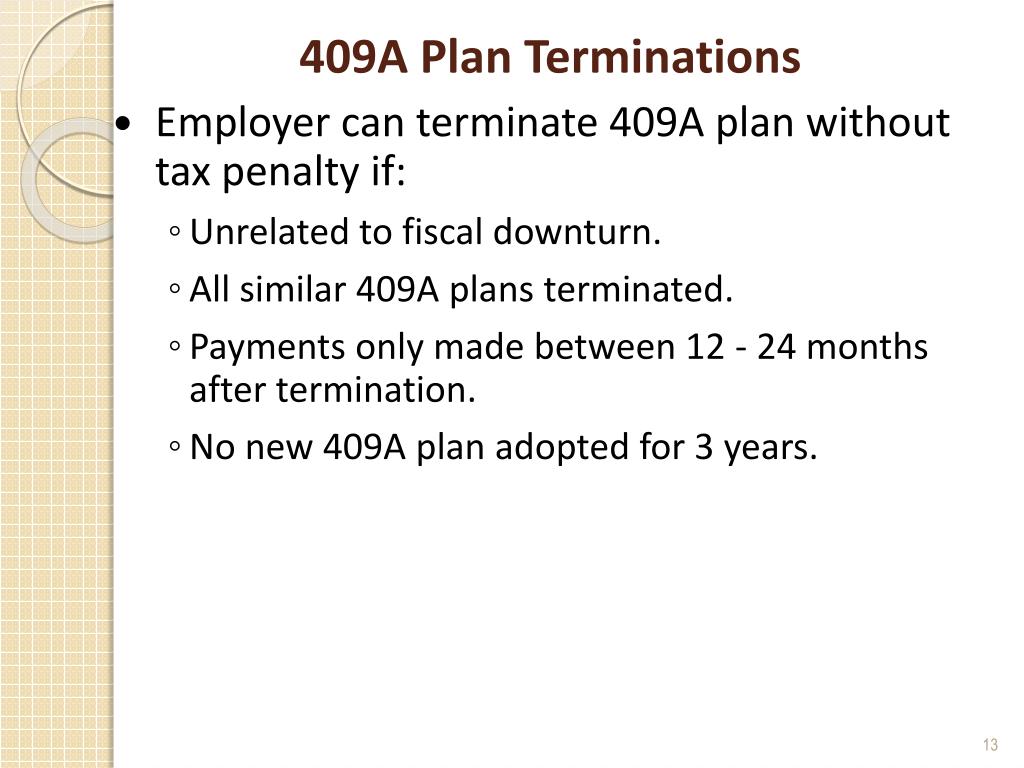 409A Plan Terminations

• Employer can terminate 409A plan without tax penalty if:
◦ Unrelated to fiscal downturn.
◦ All similar 409A plans terminated.
◦ Payments only made between 12 - 24 months after termination.
◦ No new 409A plan adopted for 3 years.

13